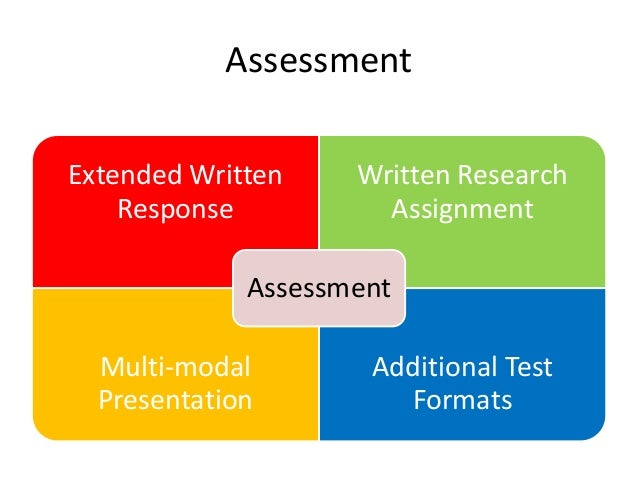 Assessment

Extended Written Response

Written Research Assignment

Assessment

Multi-modal Presentation

Additional Test Formats